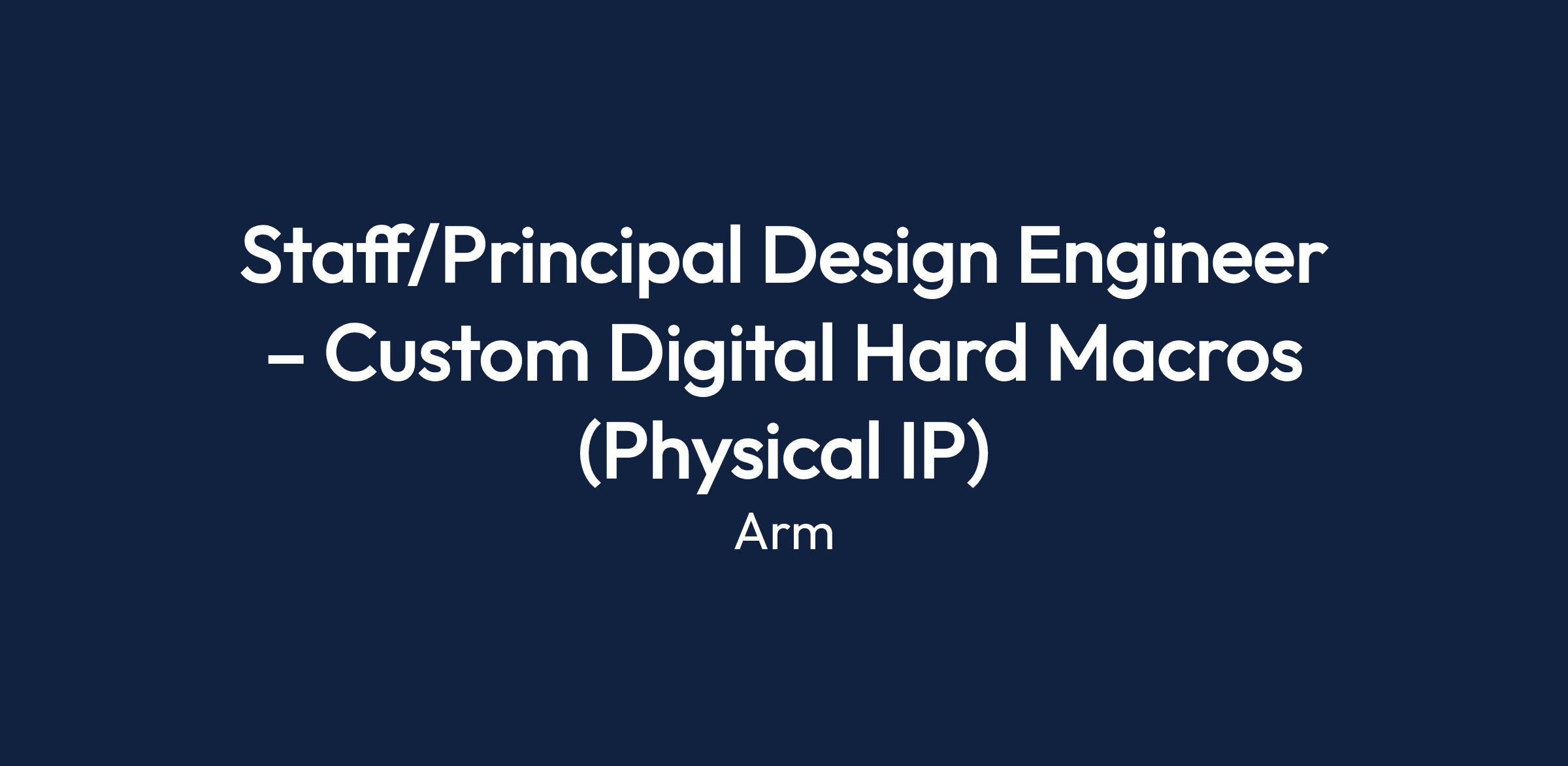 Staff/Principal Design Engineer – Custom Digital Hard Macros (Physical IP)

Arm